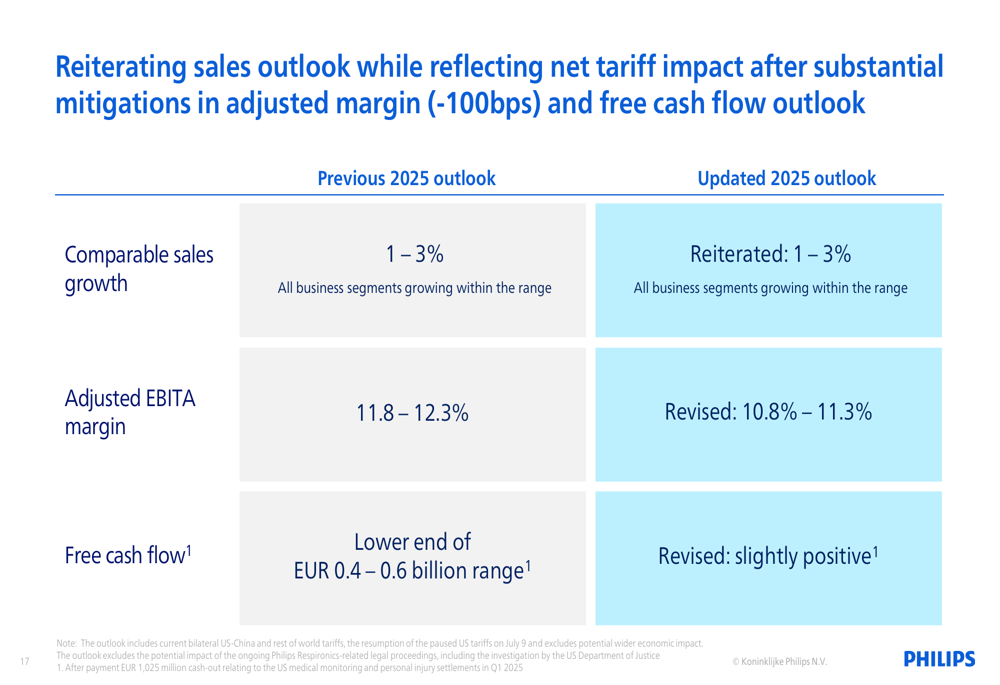 Reiterating sales outlook while reflecting net tariff impact after substantial mitigations in adjusted margin (-100bps) and free cash flow outlook

| | Previous 2025 outlook | Updated 2025 outlook |
|---|---|---|
| Comparable sales growth | 1 – 3% All business segments growing within the range | Reiterated: 1 – 3% All business segments growing within the range |
| Adjusted EBITA margin | 11.8 – 12.3% | Revised: 10.8% – 11.3% |
| Free cash flow$^1$ | Lower end of EUR 0.4 – 0.6 billion range$^1$ | Revised: slightly positive$^1$ |

Note: The outlook includes current bilateral US-China and rest of world tariffs, the resumption of the paused US tariffs on July 9 and excludes potential wider economic impact. The outlook excludes the potential impact of the ongoing Philips Respironics-related legal proceedings, including the investigation by the US Department of Justice
1. After payment EUR 1,025 million cash-out relating to the US medical monitoring and personal injury settlements in Q1 2025

17

© Koninklijke Philips N.V.

PHILIPS